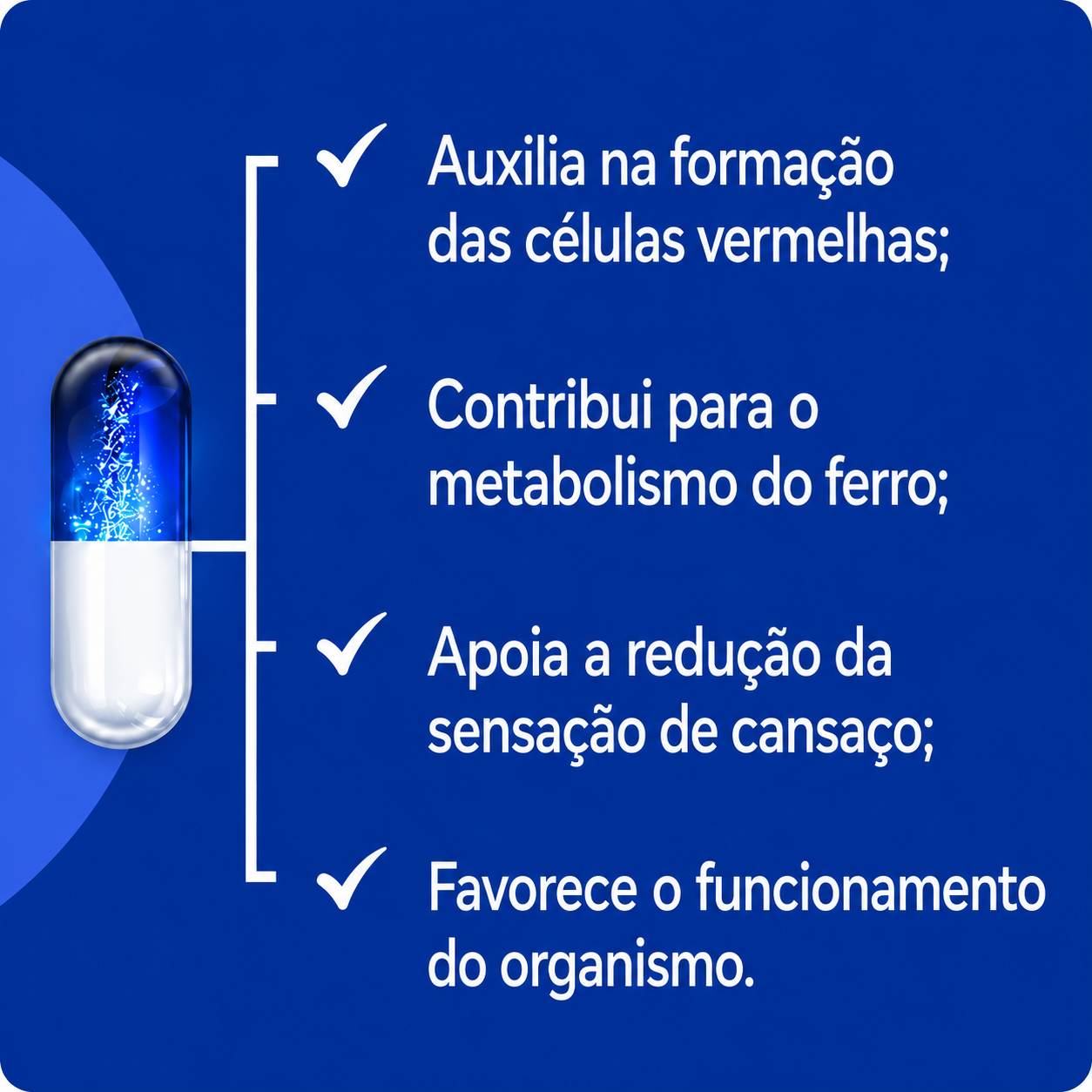 ✓ Auxilia na formação das células vermelhas;

✓ Contribui para o metabolismo do ferro;

✓ Apoia a redução da sensação de cansaço;

✓ Favorece o funcionamento do organismo.